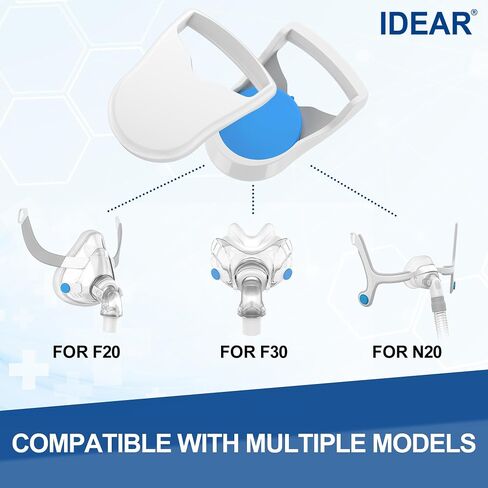 IDEAR®

FOR F20

FOR F30

FOR N20

COMPATIBLE WITH MULTIPLE MODELS